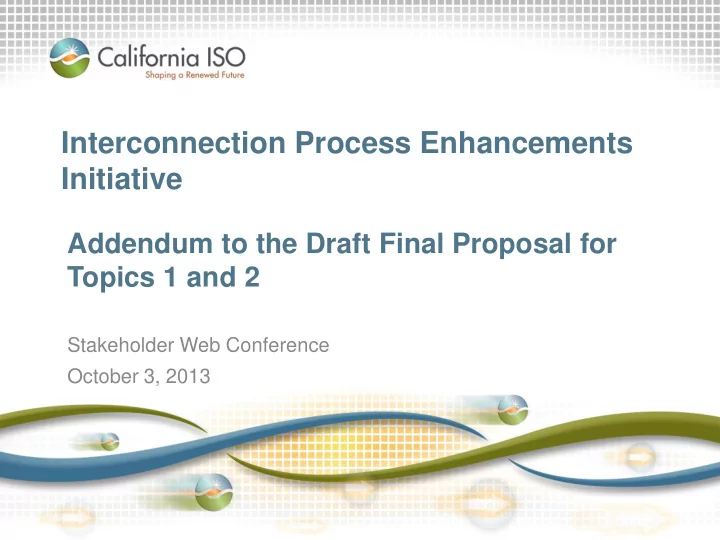 California ISO
Shaping a Renewed Future

Interconnection Process Enhancements Initiative

Addendum to the Draft Final Proposal for Topics 1 and 2

Stakeholder Web Conference
October 3, 2013